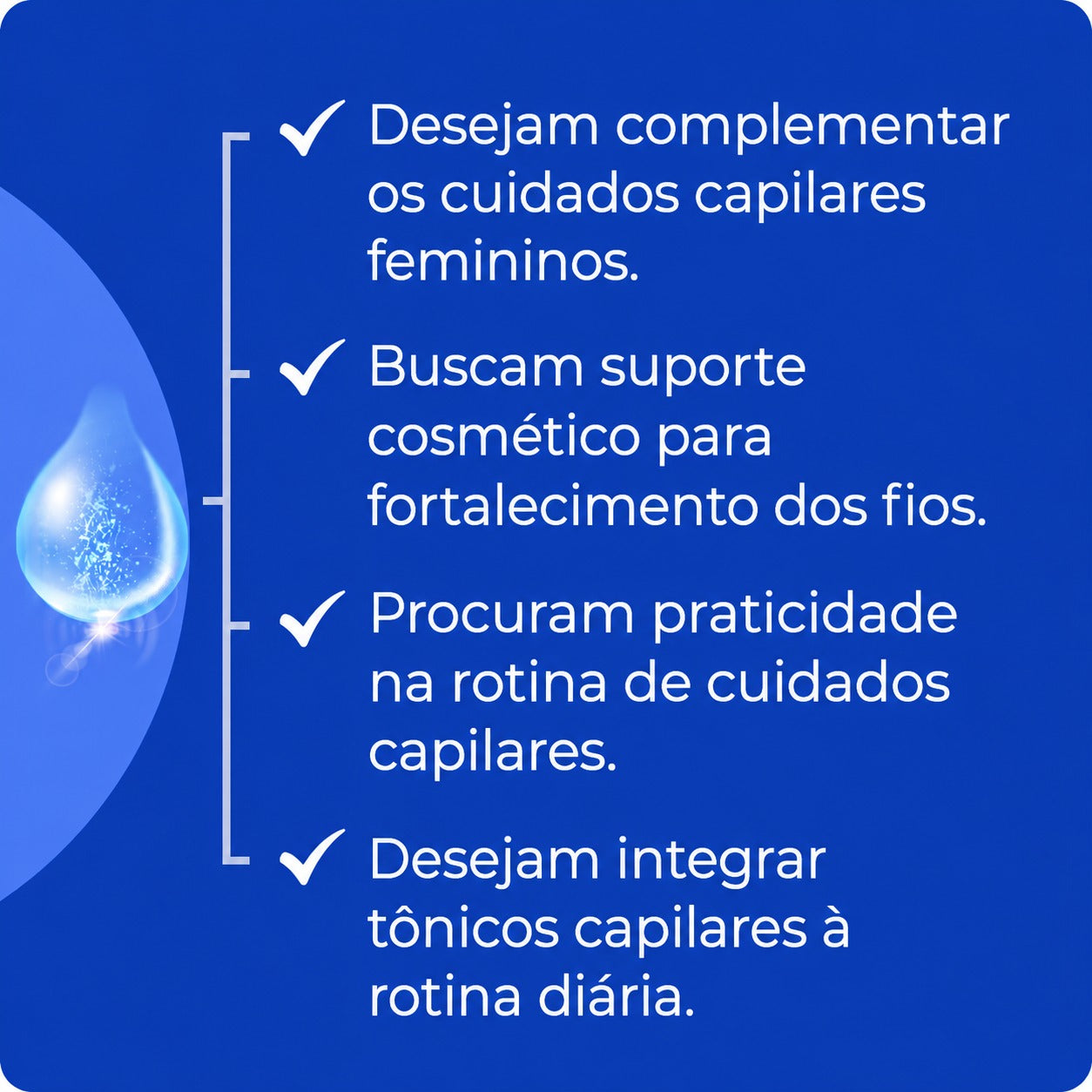 ✓ Desejam complementar os cuidados capilares femininos.

✓ Buscam suporte cosmético para fortalecimento dos fios.

✓ Procuram praticidade na rotina de cuidados capilares.

✓ Desejam integrar tônicos capilares à rotina diária.